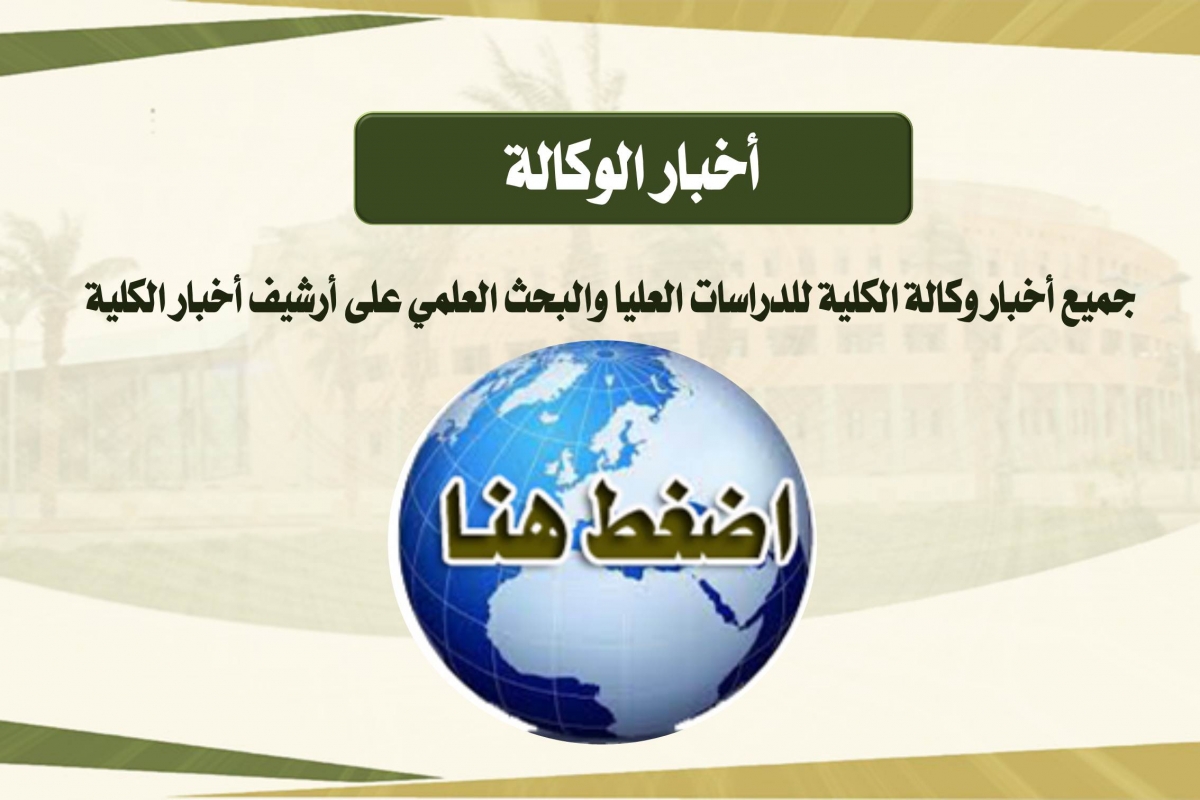 أخبار الوكالة

جميع أخبار وكالة الكلية للدراسات العليا والبحث العلمي على أرشيف أخبار الكلية

اضغط هنا